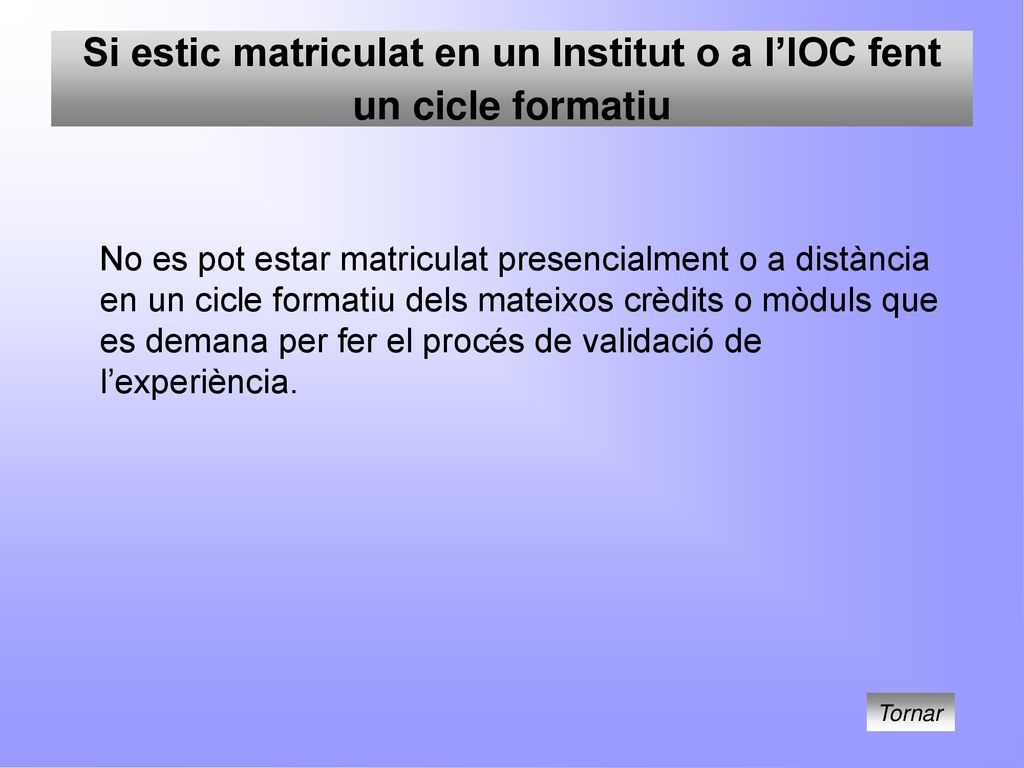 Si estic matriculat en un Institut o a l’IOC fent un cicle formatiu

No es pot estar matriculat presencialment o a distància en un cicle formatiu dels mateixos crèdits o mòduls que es demana per fer el procés de validació de l’experiència.

Tornar